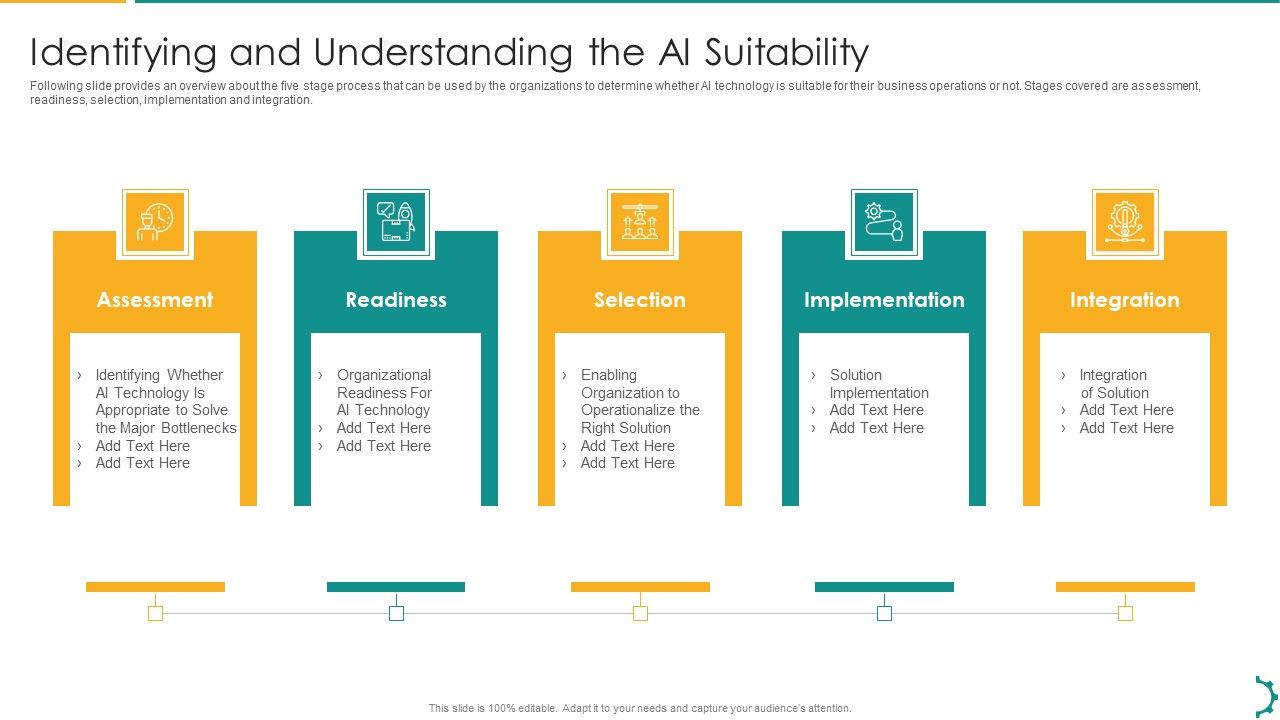 Identifying and Understanding the AI Suitability

Following slide provides an overview about the five stage process that can be used by the organizations to determine whether AI technology is suitable for their business operations or not. Stages covered are assessment, readiness, selection, implementation and integration.

Assessment

› Identifying Whether AI Technology Is Appropriate to Solve the Major Bottlenecks
› Add Text Here
› Add Text Here

Readiness

› Organizational Readiness For AI Technology
› Add Text Here
› Add Text Here

Selection

› Enabling Organization to Operationalize the Right Solution
› Add Text Here
› Add Text Here

Implementation

› Solution Implementation
› Add Text Here
› Add Text Here

Integration

› Integration of Solution
› Add Text Here
› Add Text Here

This slide is 100% editable. Adapt it to your needs and capture your audience's attention.